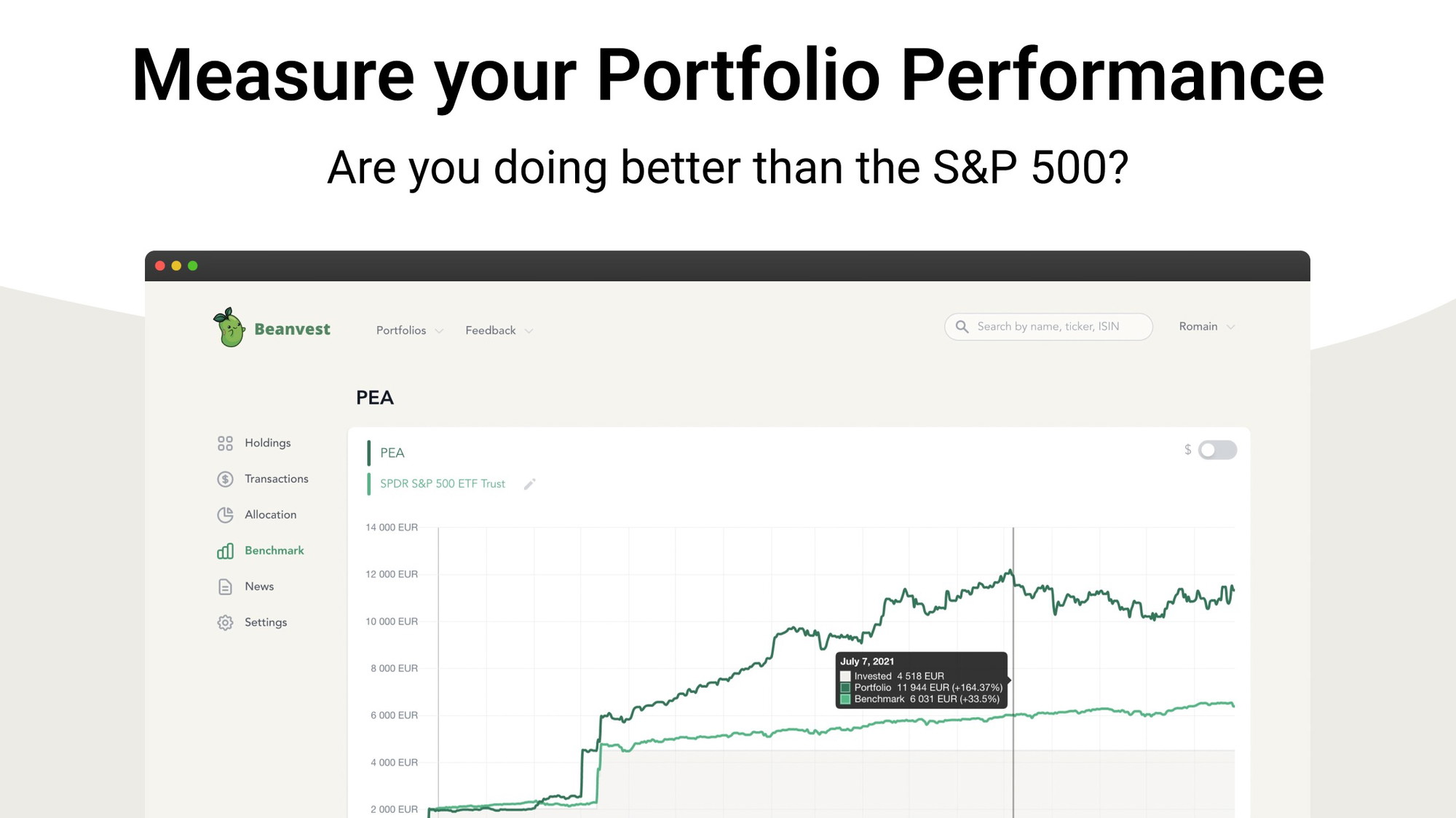 Measure your Portfolio Performance

Are you doing better than the S&P 500?

Beanvest

Portfolios

Feedback

Search by name, ticker, ISIN

Romain

PEA

Holdings

Transactions

Allocation

Benchmark

News

Settings

PEA

SPDR S&P 500 ETF Trust

$

14 000 EUR

12 000 EUR

10 000 EUR

8 000 EUR

6 000 EUR

4 000 EUR

2 000 EUR

July 7, 2021
Invested 4 518 EUR
Portfolio 11 944 EUR (+164.37%)
Benchmark 6 031 EUR (+33.5%)